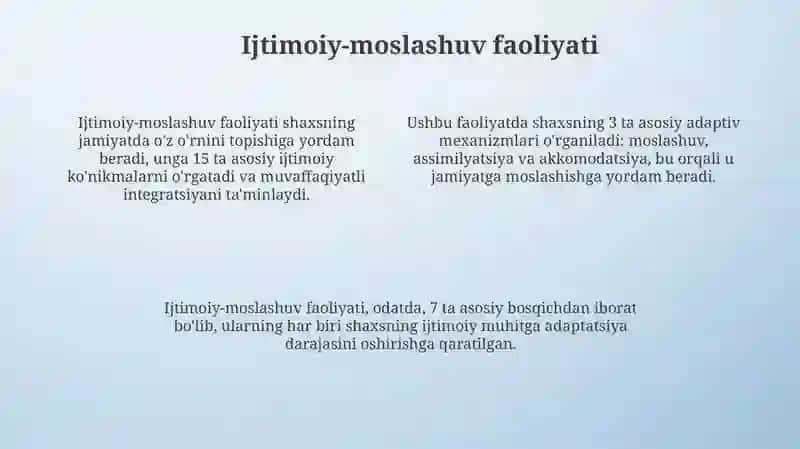 Ijtimoiy-moslashuv faoliyati

Ijtimoiy-moslashuv faoliyati shaxsning jamiyatda o'z o'rnini topishiga yordam beradi, unga 15 ta asosiy ijtimoiy ko'nikmalarni o'rgatadi va muvaffaqiyatli integratsiyani ta'minlaydi.

Ushbu faoliyatda shaxsning 3 ta asosiy adaptiv mexanizmlari o'rganiladi: moslashuv, assimilyatsiya va akkomodatsiya, bu orqali u jamiyatga moslashishga yordam beradi.

Ijtimoiy-moslashuv faoliyati, odatda, 7 ta asosiy bosqichdan iborat bo'lib, ularning har biri shaxsning ijtimoiy muhitga adaptatsiya darajasini oshirishga qaratilgan.